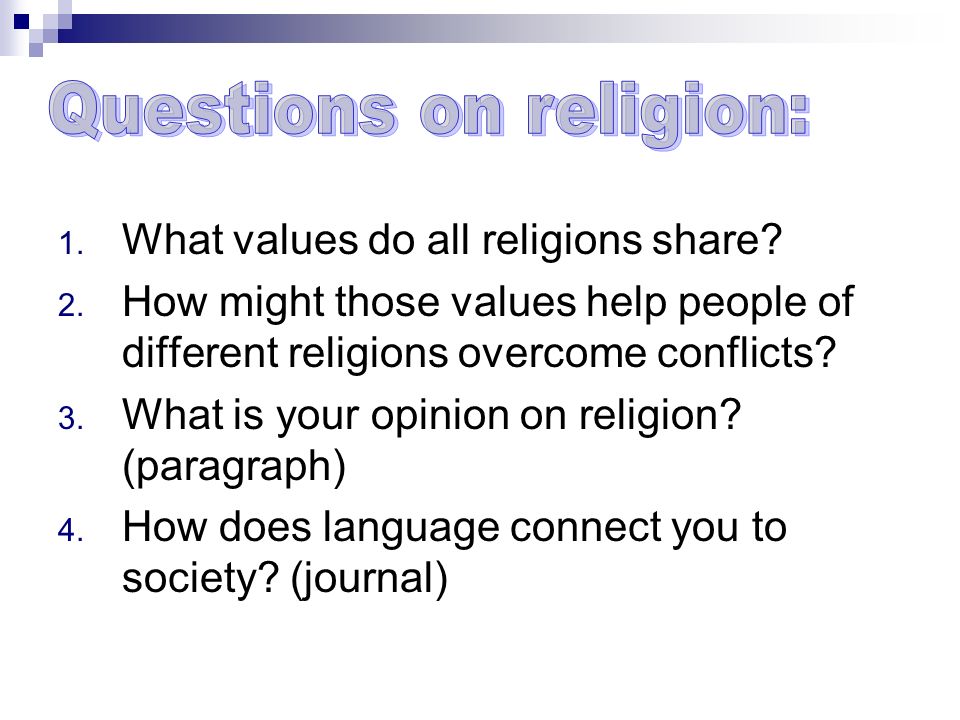 Questions on religion:

1. What values do all religions share?
2. How might those values help people of different religions overcome conflicts?
3. What is your opinion on religion? (paragraph)
4. How does language connect you to society? (journal)